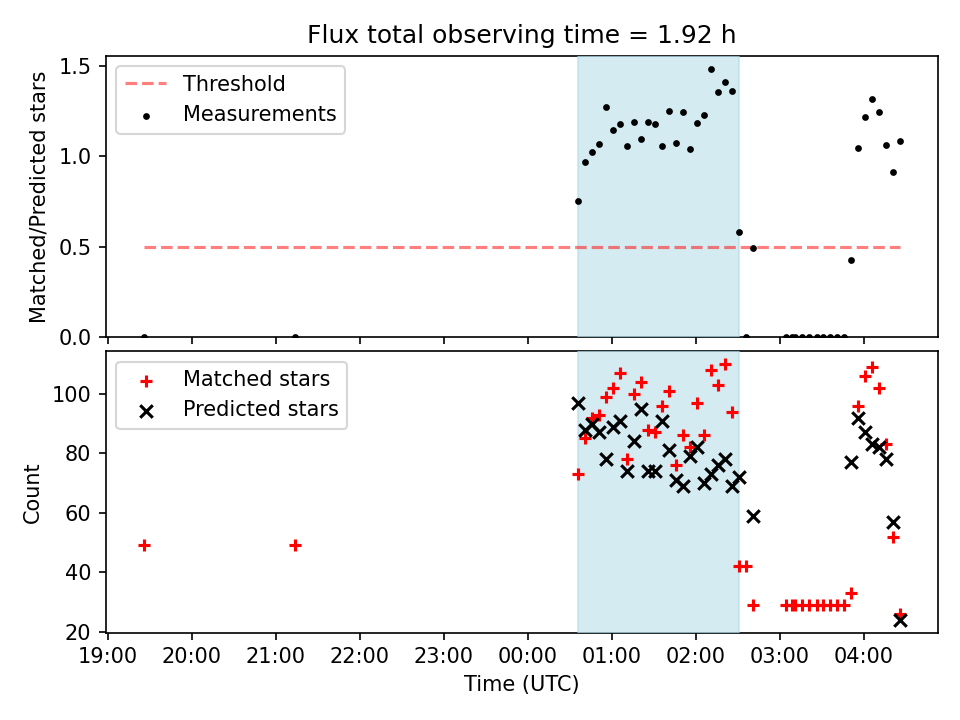 Flux total observing time = 1.92 h

Threshold
Measurements

Matched/Predicted stars

1.5
1.0
0.5
0.0

Matched stars
Predicted stars

Count

100
80
60
40
20

19:00 20:00 21:00 22:00 23:00 00:00 01:00 02:00 03:00 04:00

Time (UTC)